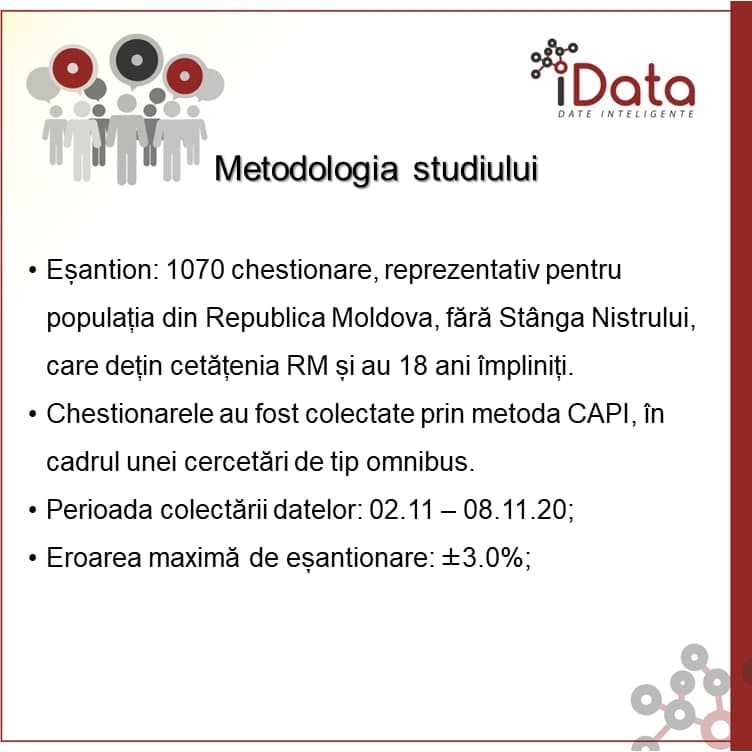 iData
DATE INTELIGENTE

Metodologia studiului

• Eșantion: 1070 chestionare, reprezentativ pentru populația din Republica Moldova, fără Stânga Nistrului, care dețin cetățenia RM și au 18 ani împliniți.
• Chestionarele au fost colectate prin metoda CAPI, în cadrul unei cercetări de tip omnibus.
• Perioada colectării datelor: 02.11 – 08.11.20;
• Eroarea maximă de eșantionare: ±3.0%;